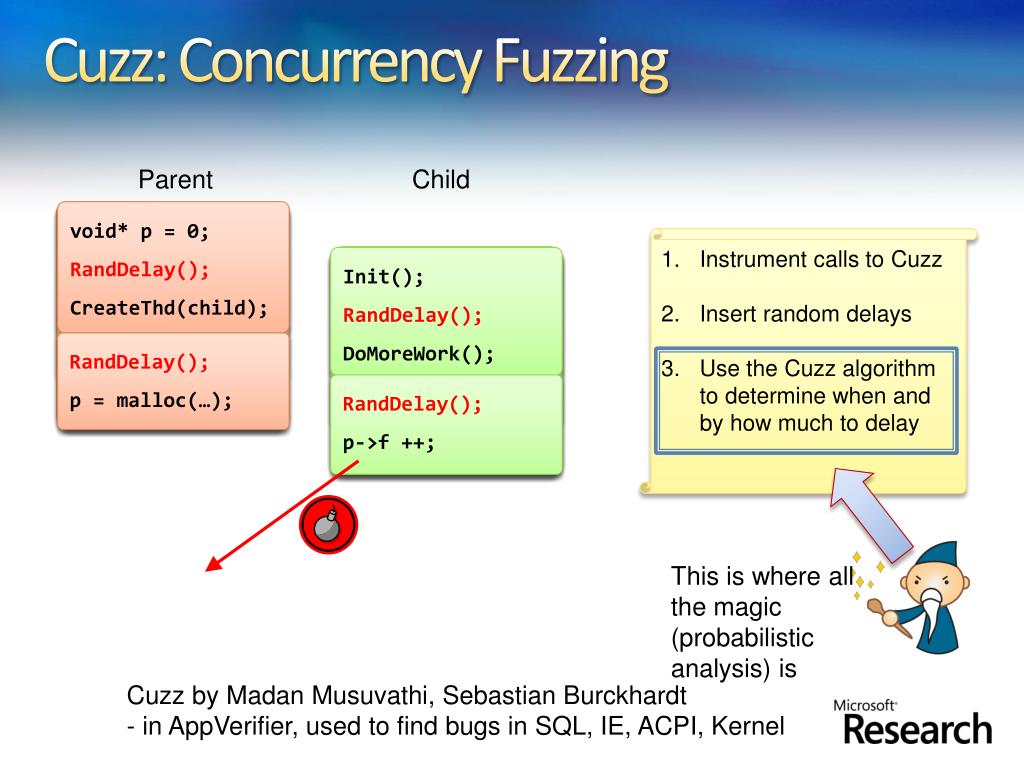 Cuzz: Concurrency Fuzzing

Parent

void* p = 0;
RandDelay();
CreateThd(child);

RandDelay();
p = malloc(…);

Child

Init();
RandDelay();
DoMoreWork();

RandDelay();
p->f ++;

1. Instrument calls to Cuzz
2. Insert random delays
3. Use the Cuzz algorithm to determine when and by how much to delay

This is where all the magic (probabilistic analysis) is

Cuzz by Madan Musuvathi, Sebastian Burckhardt
- in AppVerifier, used to find bugs in SQL, IE, ACPI, Kernel

Microsoft Research